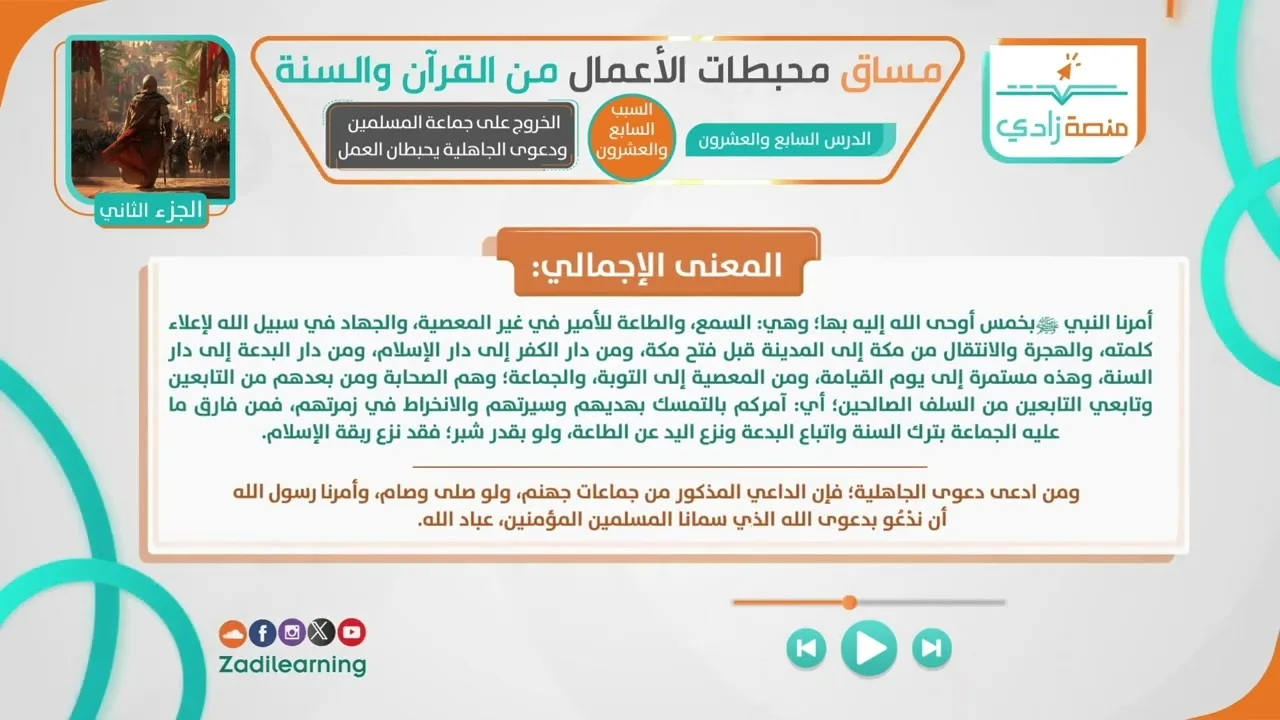 منصة زادي

مساق محبطات الأعمال من القرآن والسنة

الدرس السابع والعشرون

السبب السابع والعشرون

الخروج على جماعة المسلمين ودعوى الجاهلية يحبطان العمل

الجزء الثاني

المعنى الإجمالي:

أمرنا النبي ﷺ بخمس أوحى الله إليه بها؛ وهي: السمع، والطاعة للأمير في غير المعصية، والجهاد في سبيل الله لإعلاء كلمته، والهجرة والانتقال من مكة إلى المدينة قبل فتح مكة، ومن دار الكفر إلى دار الإسلام، ومن دار البدعة إلى دار السنة، وهذه مستمرة إلى يوم القيامة، ومن المعصية إلى التوبة، والجماعة؛ وهم الصحابة ومن بعدهم من التابعين وتابعي التابعين من السلف الصالحين؛ أي: آمركم بالتمسك بهديهم وسيرتهم والانخراط في زمرتهم، فمن فارق ما عليه الجماعة بترك السنة واتباع البدعة ونزع اليد عن الطاعة، ولو بقدر شبر؛ فقد نزع ربقة الإسلام.

ومن ادعى دعوى الجاهلية؛ فإن الداعي المذكور من جماعات جهنم، ولو صلى وصام، وأمرنا رسول الله أن ندعُو بدعوى الله الذي سمانا المسلمين المؤمنين، عباد الله.

Zadilearning